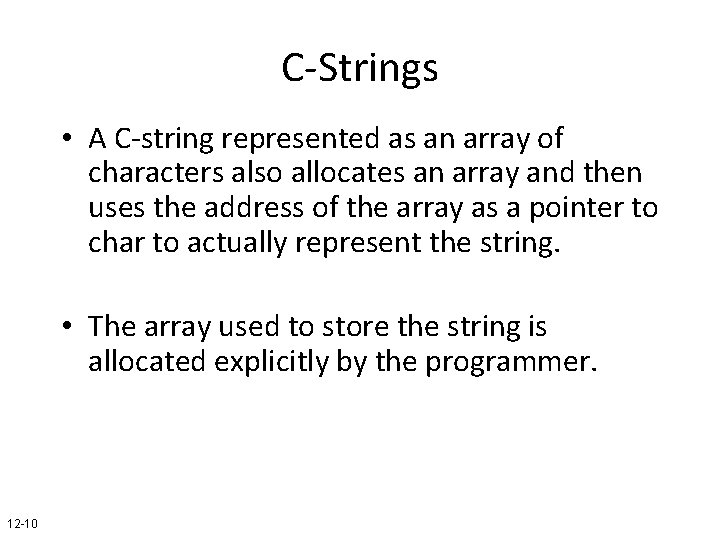 C-Strings

• A C-string represented as an array of characters also allocates an array and then uses the address of the array as a pointer to char to actually represent the string.

• The array used to store the string is allocated explicitly by the programmer.

12-10